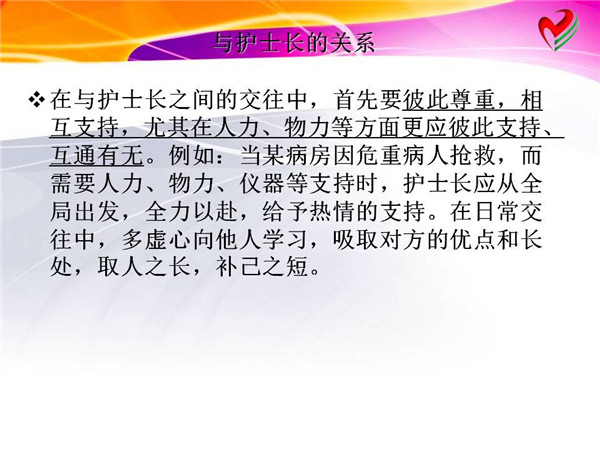 与护士长的关系

❖ 在与护士长之间的交往中，首先要彼此尊重，相互支持，尤其在人力、物力等方面更应彼此支持、互通有无。例如：当某病房因危重病人抢救，而需要人力、物力、仪器等支持时，护士长应从全局出发，全力以赴，给予热情的支持。在日常交往中，多虚心向他人学习，吸取对方的优点和长处，取人之长，补己之短。